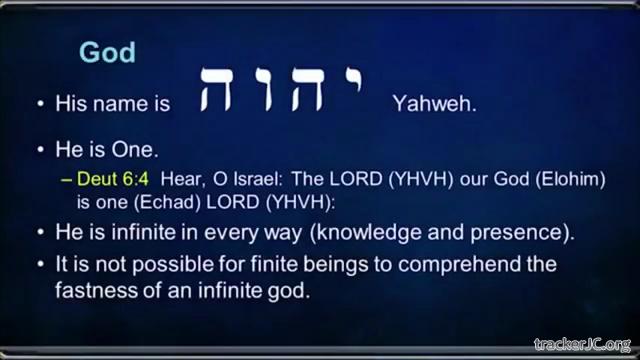 God

• His name is יהוה Yahweh.

• He is One.

– Deut 6:4 Hear, O Israel: The LORD (YHVH) our God (Elohim) is one (Echad) LORD (YHVH):

• He is infinite in every way (knowledge and presence).

• It is not possible for finite beings to comprehend the fastness of an infinite god.

trackerJC.org